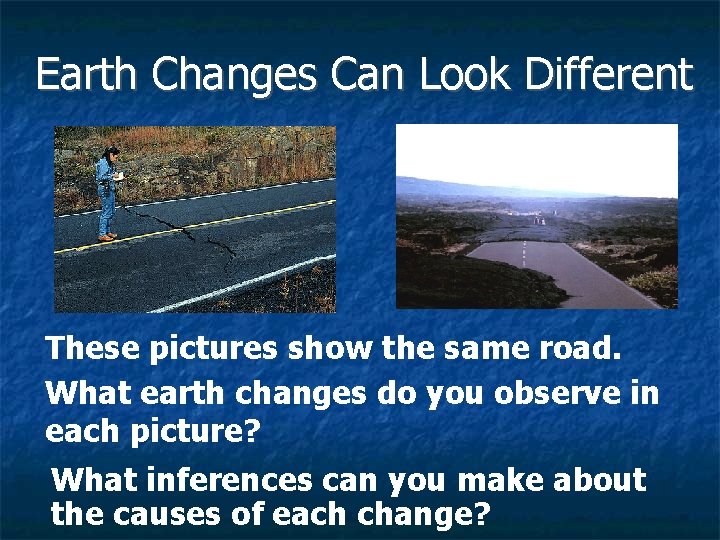 Earth Changes Can Look Different

These pictures show the same road.

What earth changes do you observe in each picture?

What inferences can you make about the causes of each change?